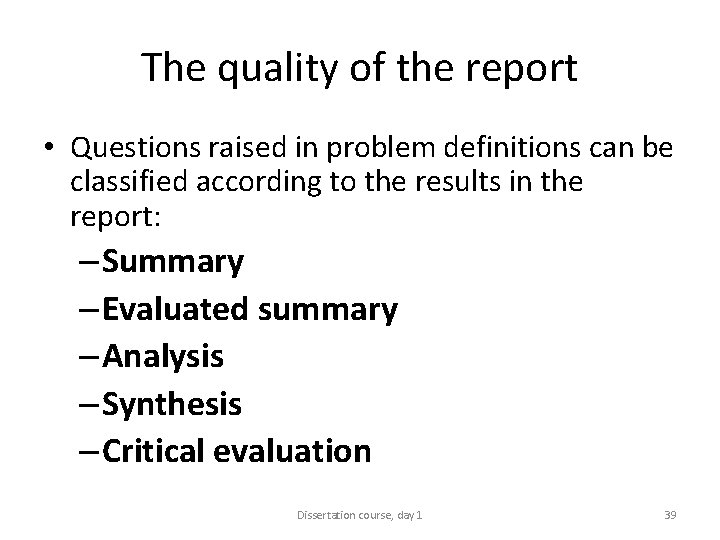 The quality of the report

• Questions raised in problem definitions can be classified according to the results in the report:
– Summary
– Evaluated summary
– Analysis
– Synthesis
– Critical evaluation

Dissertation course, day 1

39